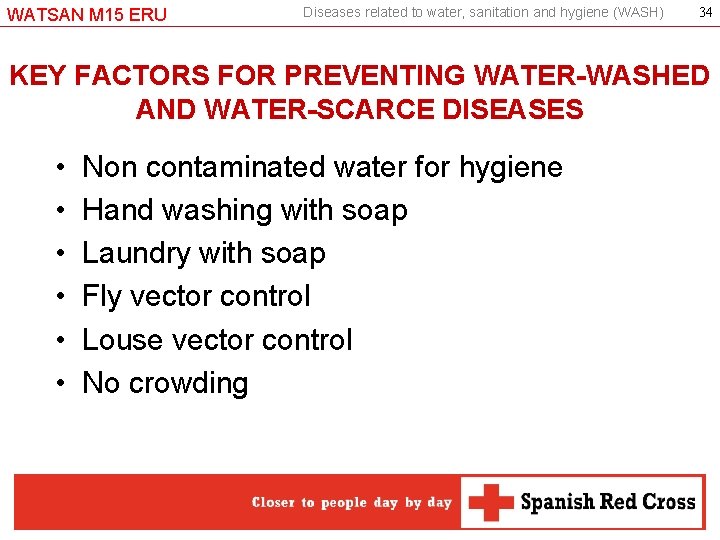 WATSAN M15 ERU

Diseases related to water, sanitation and hygiene (WASH)

34

KEY FACTORS FOR PREVENTING WATER-WASHED AND WATER-SCARCE DISEASES

• Non contaminated water for hygiene
• Hand washing with soap
• Laundry with soap
• Fly vector control
• Louse vector control
• No crowding

Closer to people day by day

Spanish Red Cross